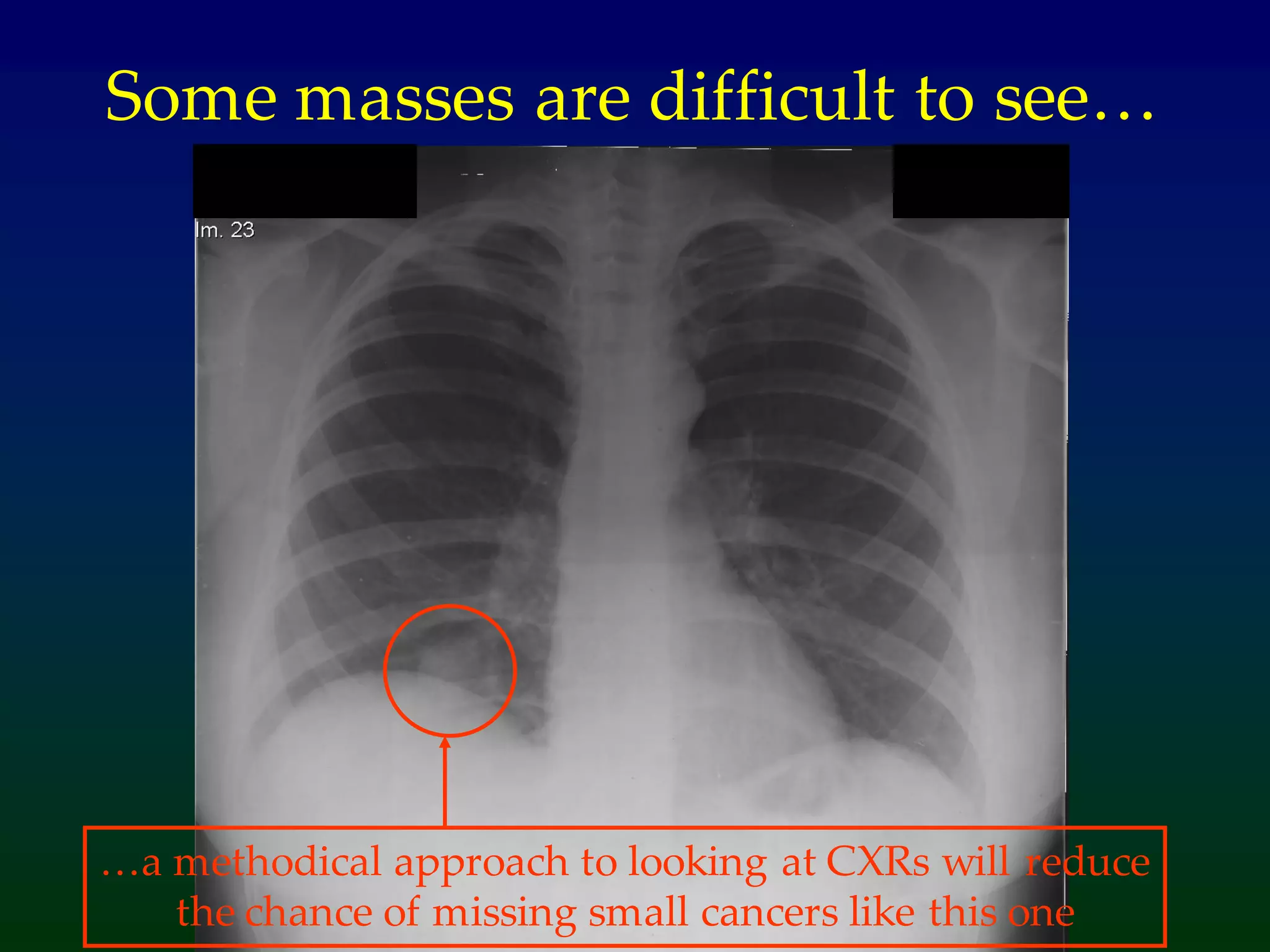 Some masses are difficult to see…

Im. 23

…a methodical approach to looking at CXRs will reduce the chance of missing small cancers like this one